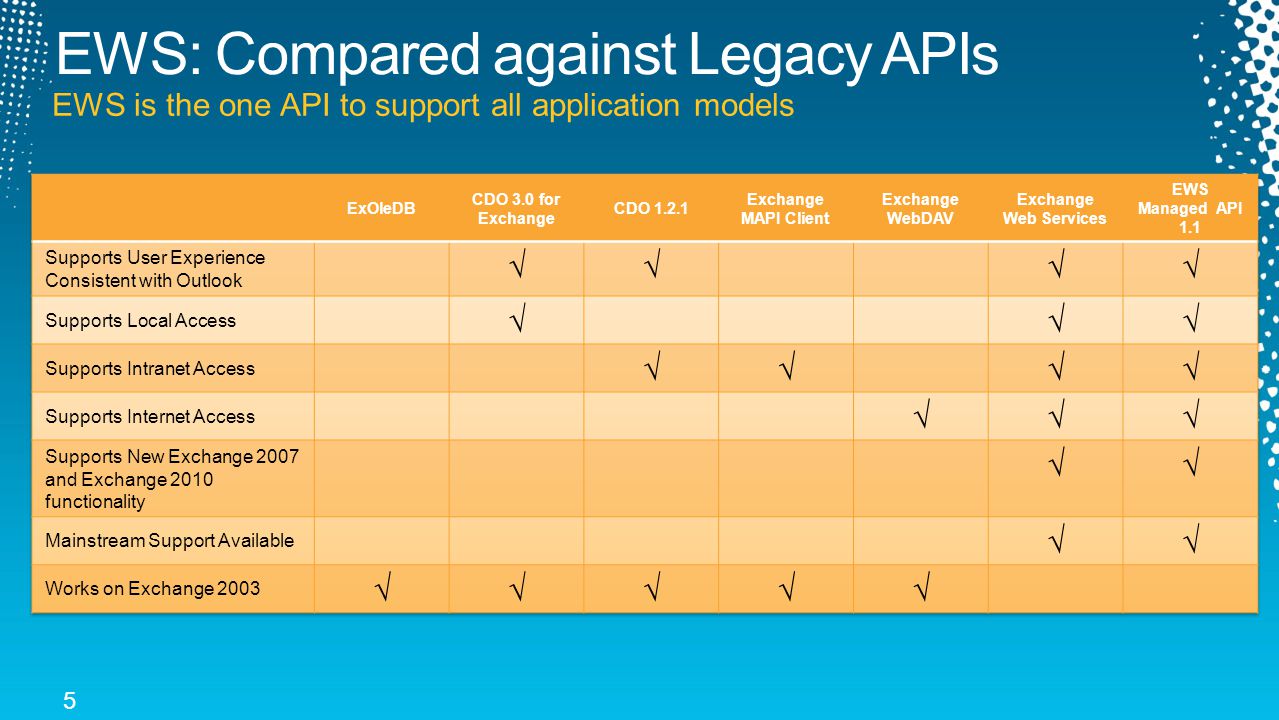 EWS: Compared against Legacy APIs
EWS is the one API to support all application models

| | ExOleDB | CDO 3.0 for Exchange | CDO 1.2.1 | Exchange MAPI Client | Exchange WebDAV | Exchange Web Services | EWS Managed API 1.1 |
|---|---|---|---|---|---|---|---|
| Supports User Experience Consistent with Outlook | | √ | √ | | | √ | √ |
| Supports Local Access | | √ | | | | √ | √ |
| Supports Intranet Access | | | √ | √ | | √ | √ |
| Supports Internet Access | | | | | √ | √ | √ |
| Supports New Exchange 2007 and Exchange 2010 functionality | | | | | | √ | √ |
| Mainstream Support Available | | | | | | √ | √ |
| Works on Exchange 2003 | √ | √ | √ | √ | √ | | |

5